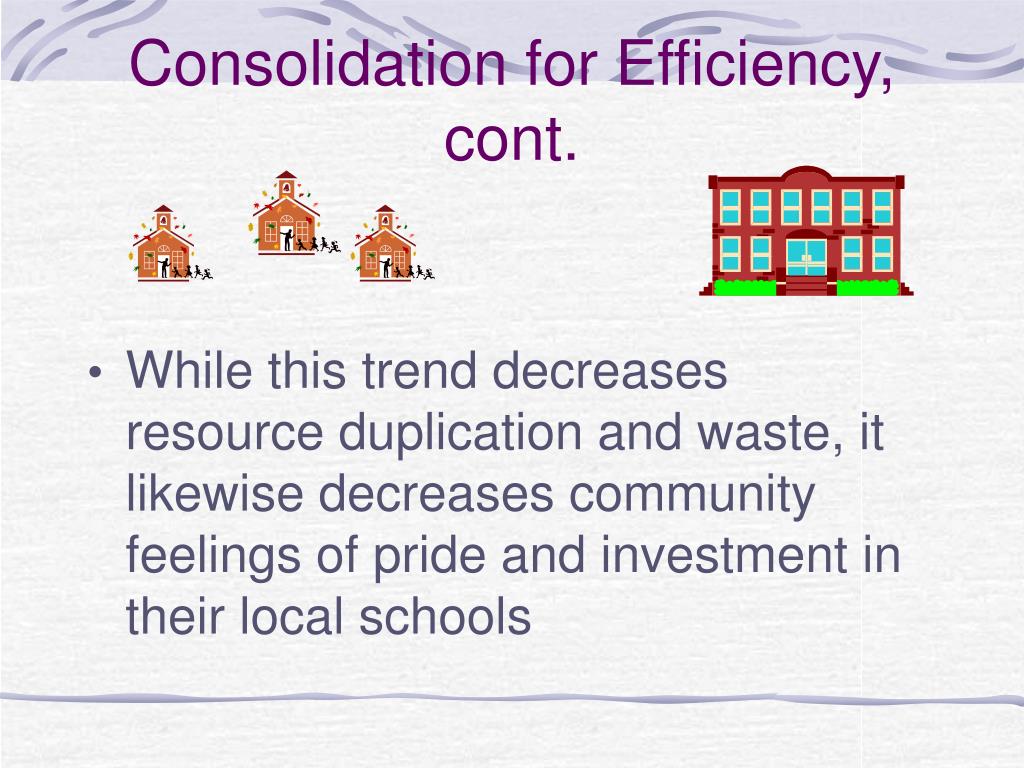 Consolidation for Efficiency, cont.

• While this trend decreases resource duplication and waste, it likewise decreases community feelings of pride and investment in their local schools